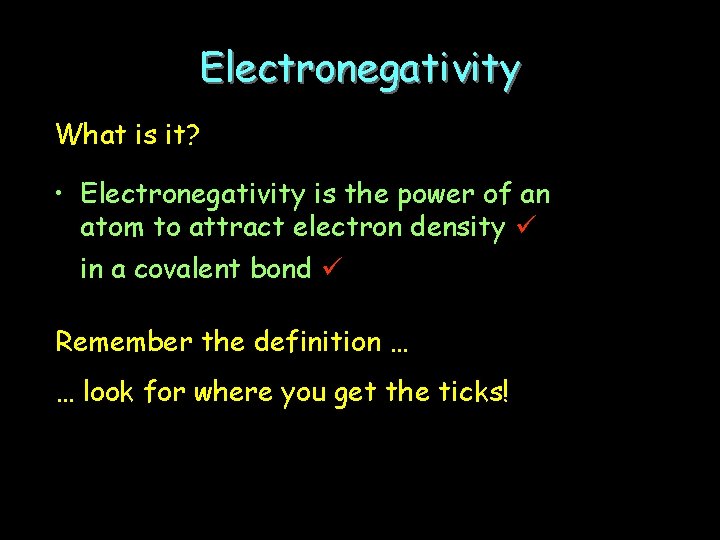 Electronegativity

What is it?

• Electronegativity is the power of an atom to attract electron density ✓
in a covalent bond ✓

Remember the definition …

… look for where you get the ticks!